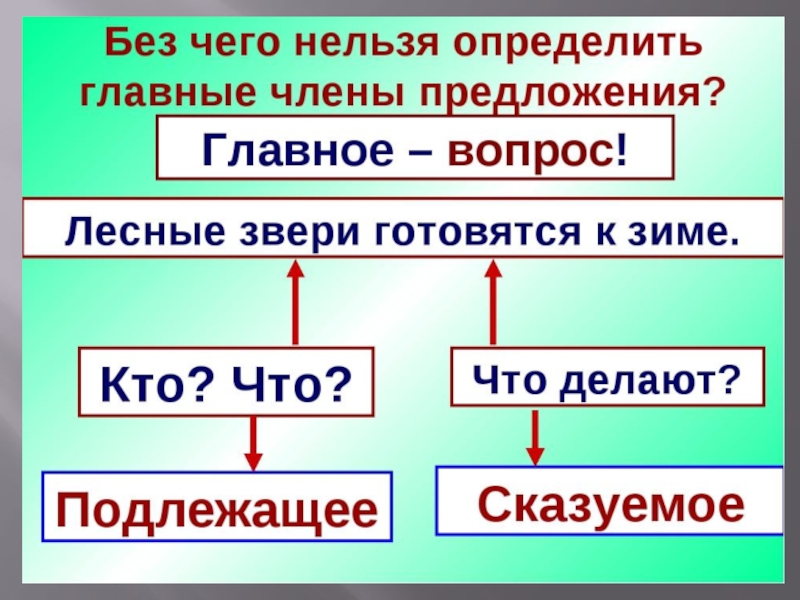 Без чего нельзя определить главные члены предложения?

Главное – вопрос!

Лесные звери готовятся к зиме.

Кто? Что?

Что делают?

Подлежащее

Сказуемое